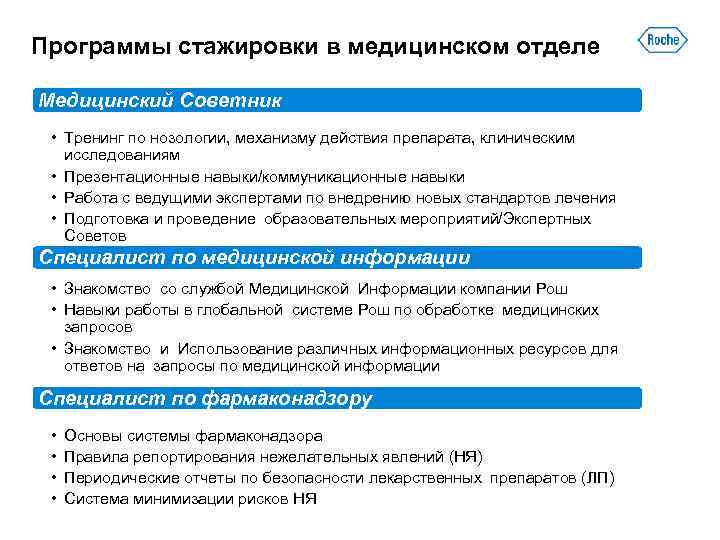 Программы стажировки в медицинском отделе

Roche

Медицинский Советник

• Тренинг по нозологии, механизму действия препарата, клиническим исследованиям
• Презентационные навыки/коммуникационные навыки
• Работа с ведущими экспертами по внедрению новых стандартов лечения
• Подготовка и проведение образовательных мероприятий/Экспертных Советов

Специалист по медицинской информации

• Знакомство со службой Медицинской Информации компании Рош
• Навыки работы в глобальной системе Рош по обработке медицинских запросов
• Знакомство и Использование различных информационных ресурсов для ответов на запросы по медицинской информации

Специалист по фармаконадзору

• Основы системы фармаконадзора
• Правила репортирования нежелательных явлений (НЯ)
• Периодические отчеты по безопасности лекарственных препаратов (ЛП)
• Система минимизации рисков НЯ